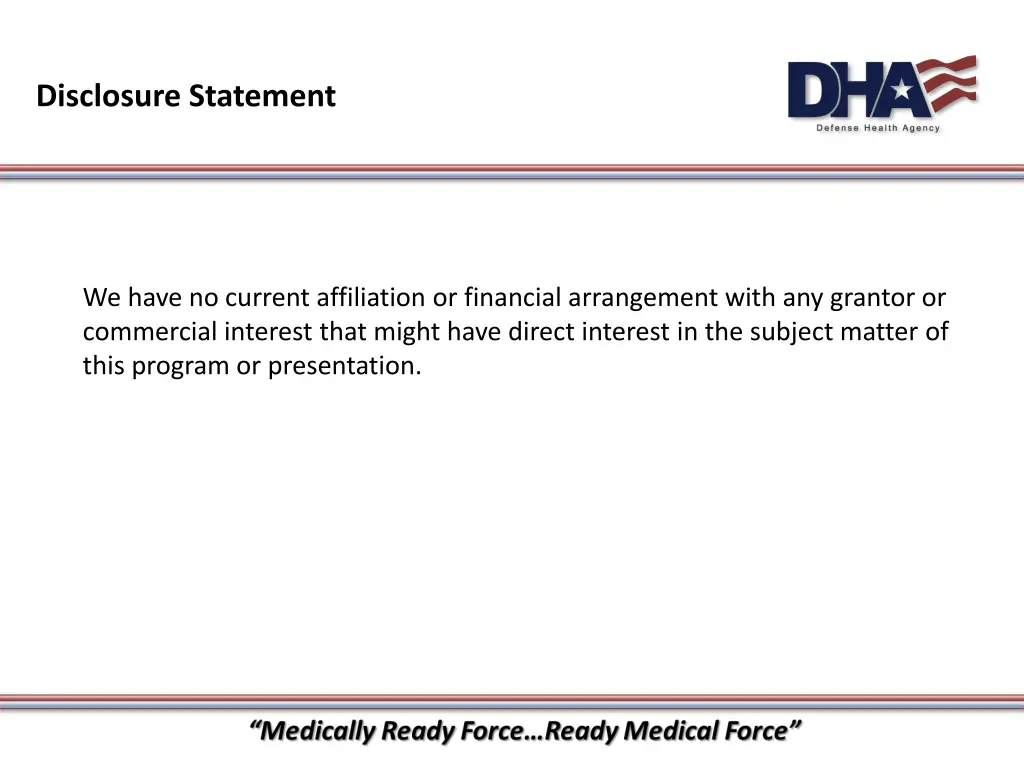 Disclosure Statement

DHA
Defense Health Agency

We have no current affiliation or financial arrangement with any grantor or commercial interest that might have direct interest in the subject matter of this program or presentation.

“Medically Ready Force…Ready Medical Force”